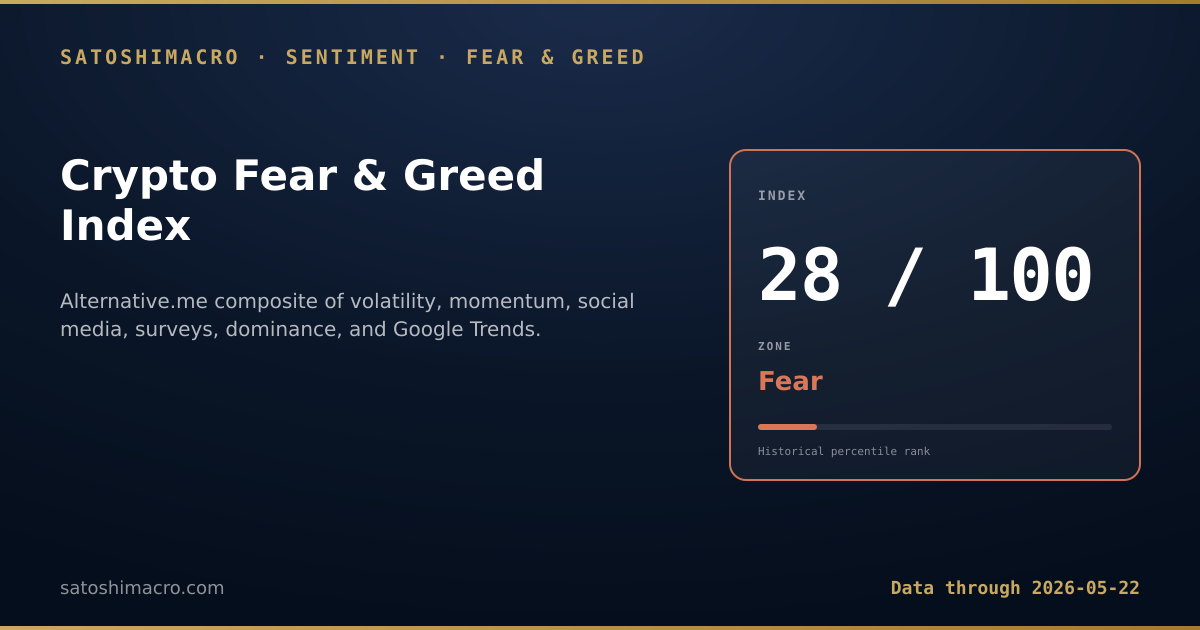 SATOSHIMACRO · SENTIMENT · FEAR & GREED

Crypto Fear & Greed Index

Alternative.me composite of volatility, momentum, social media, surveys, dominance, and Google Trends.

INDEX

28 / 100

ZONE

Fear

Historical percentile rank

satoshimacro.com

Data through 2026-05-22